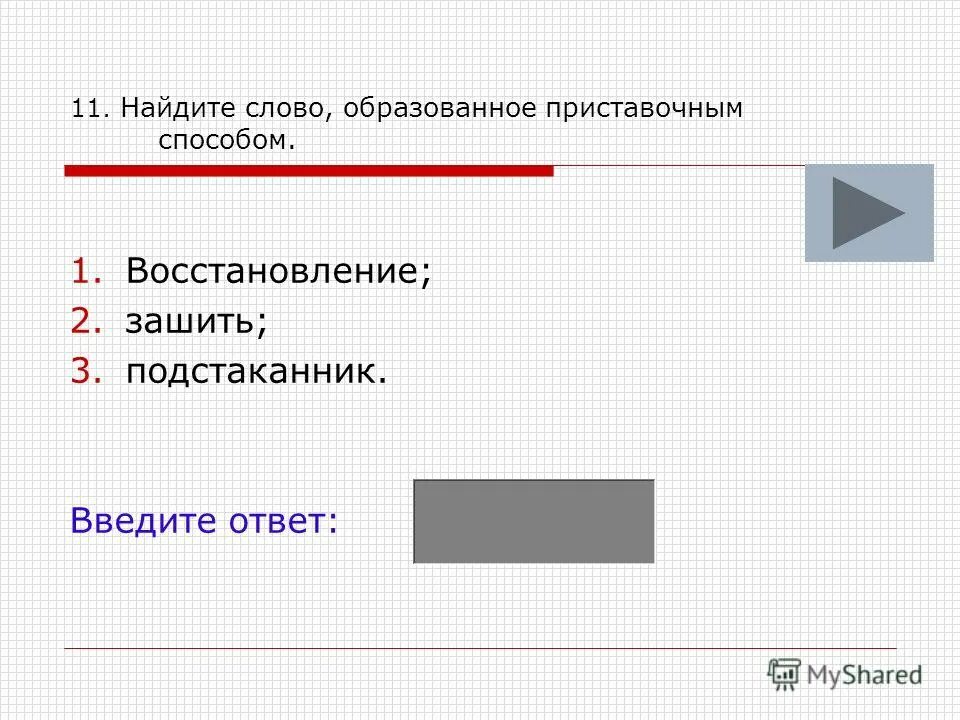 11. Найдите слово, образованное приставочным способом.

1. Восстановление;
2. зашить;
3. подстаканник.

Введите ответ:

MyShared